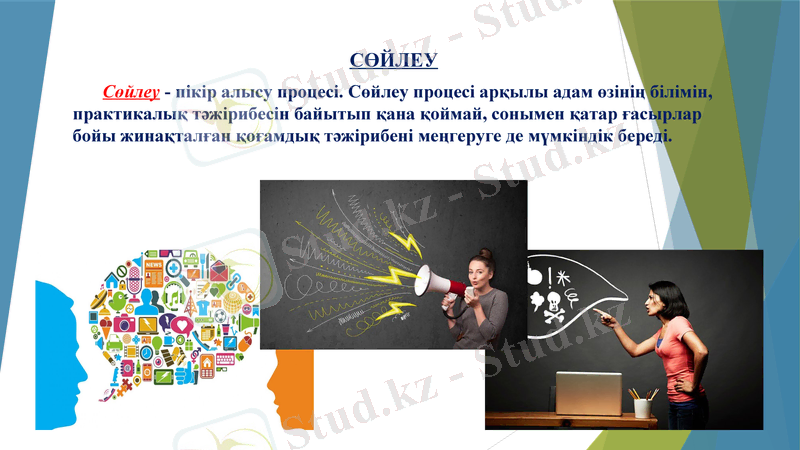 СӨЙЛЕУ

Сөйлеу - пікір алысу процесі. Сөйлеу процесі арқылы адам өзінің білімін, практикалық тәжірибесін байытып қана қоймай, сонымен қатар ғасырлар бойы жинақталған қоғамдық тәжірибені меңгеруге де мүмкіндік береді.

NEWS

Stud.kz - Stud.kz

Stud.kz - Stud.kz

Stud.kz - Stud.kz